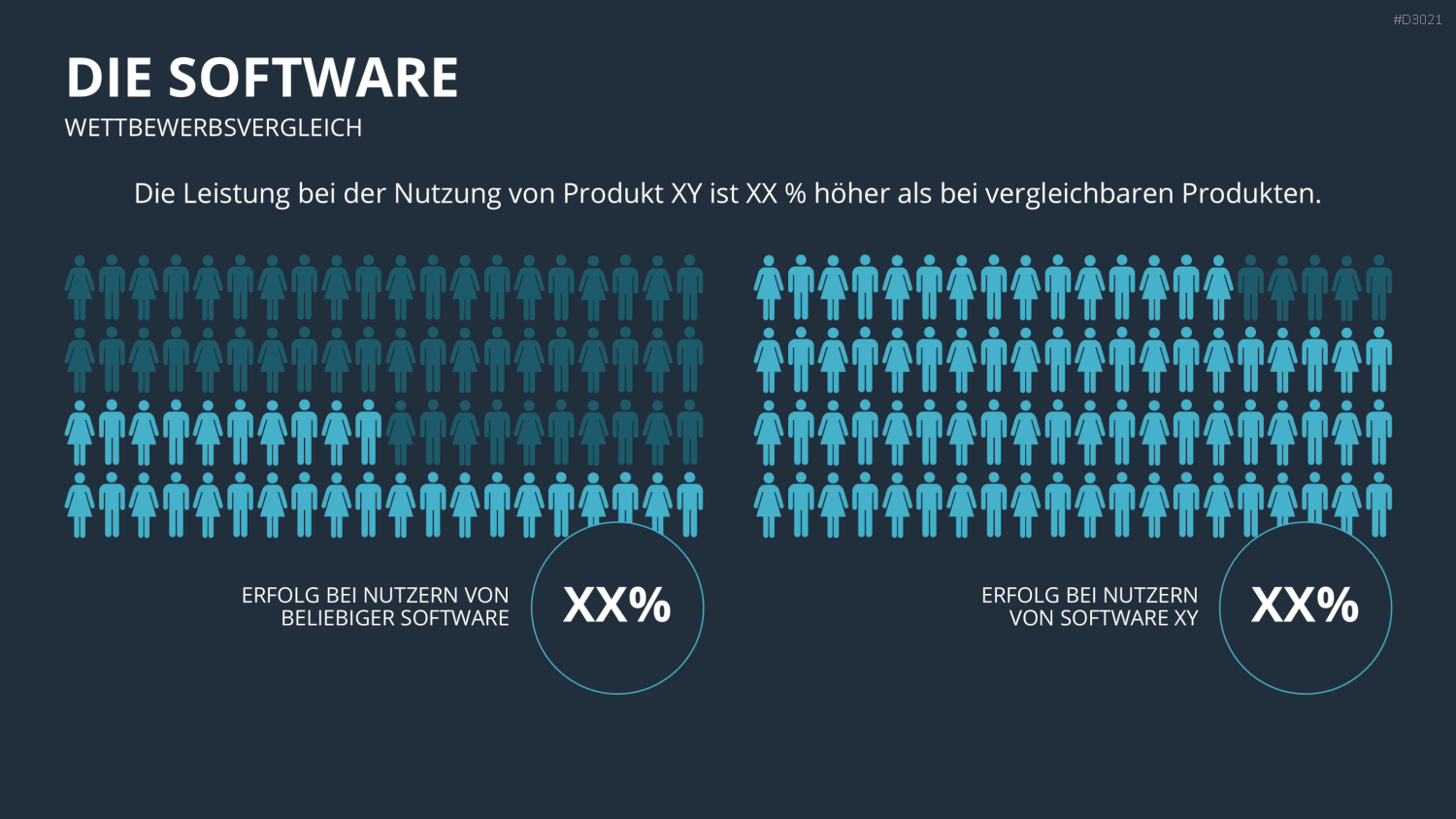 #D3021

DIE SOFTWARE
WETTBEWERBSVERGLEICH

Die Leistung bei der Nutzung von Produkt XY ist XX % höher als bei vergleichbaren Produkten.

ERFOLG BEI NUTZERN VON BELIEBIGER SOFTWARE

XX%

ERFOLG BEI NUTZERN VON SOFTWARE XY

XX%